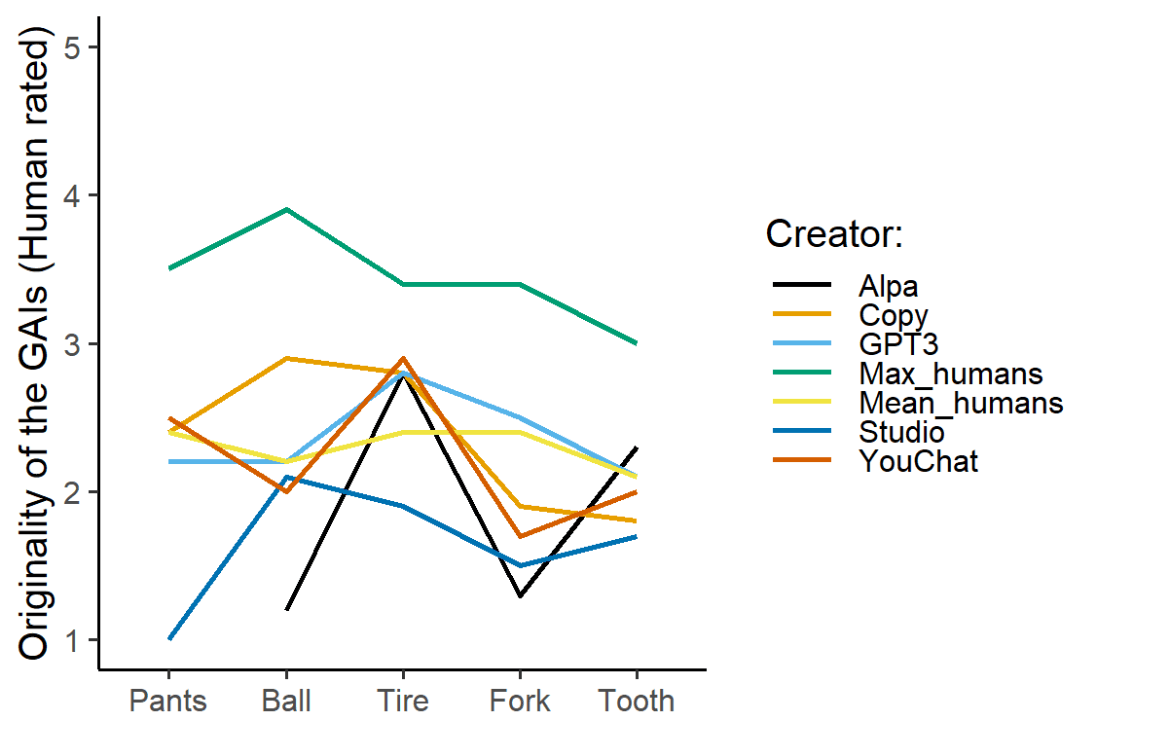 Originality of the GAIs (Human rated)

5
4
3
2
1

Pants
Ball
Tire
Fork
Tooth

Creator:
Alpa
Copy
GPT3
Max_humans
Mean_humans
Studio
YouChat